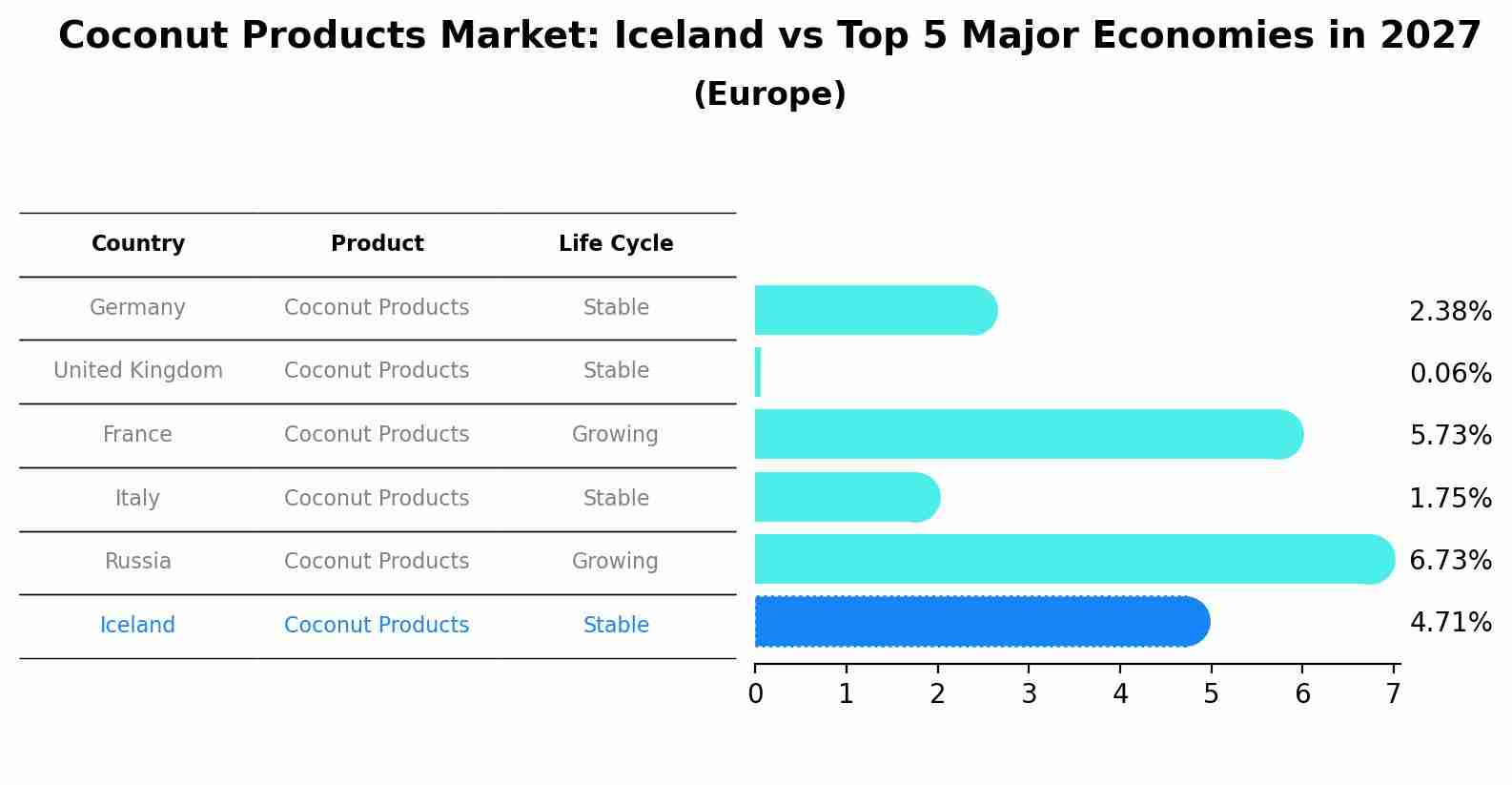 Coconut Products Market: Iceland vs Top 5 Major Economies in 2027
(Europe)

| Country | Product | Life Cycle |
|---|---|---|
| Germany | Coconut Products | Stable |
| United Kingdom | Coconut Products | Stable |
| France | Coconut Products | Growing |
| Italy | Coconut Products | Stable |
| Russia | Coconut Products | Growing |
| Iceland | Coconut Products | Stable |

2.38%
0.06%
5.73%
1.75%
6.73%
4.71%

0 1 2 3 4 5 6 7